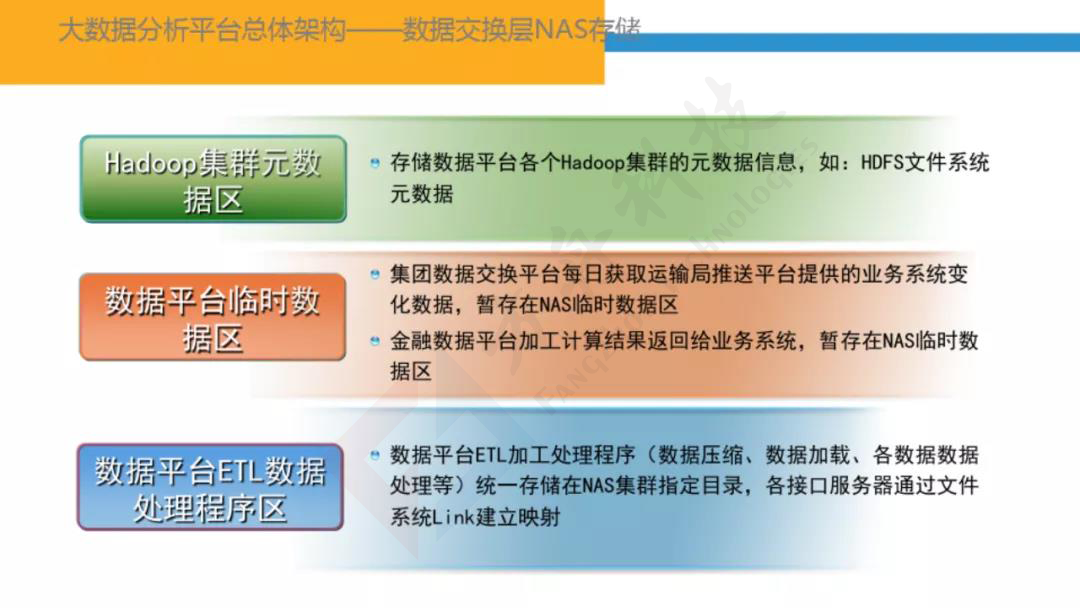 大数据分析平台总体架构——数据交换层NAS存储

Hadoop集群元数据区

存储数据平台各个Hadoop集群的元数据信息，如：HDFS文件系统元数据

数据平台临时数据区

集团数据交换平台每日获取运输局推送平台提供的业务系统变化数据，暂存在NAS临时数据区

金融数据平台加工计算结果返回给业务系统，暂存在NAS临时数据区

数据平台ETL数据处理程序区

数据平台ETL加工处理程序（数据压缩、数据加载、各数据数据处理等）统一存储在NAS集群指定目录，各接口服务器通过文件系统Link建立映射